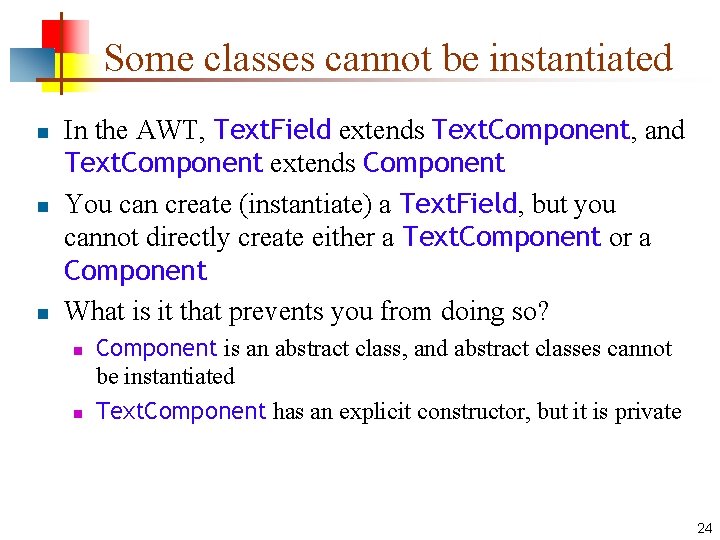 Some classes cannot be instantiated

- In the AWT, TextField extends TextComponent, and TextComponent extends Component
- You can create (instantiate) a TextField, but you cannot directly create either a TextComponent or a Component
- What is it that prevents you from doing so?
  - Component is an abstract class, and abstract classes cannot be instantiated
  - TextComponent has an explicit constructor, but it is private

24